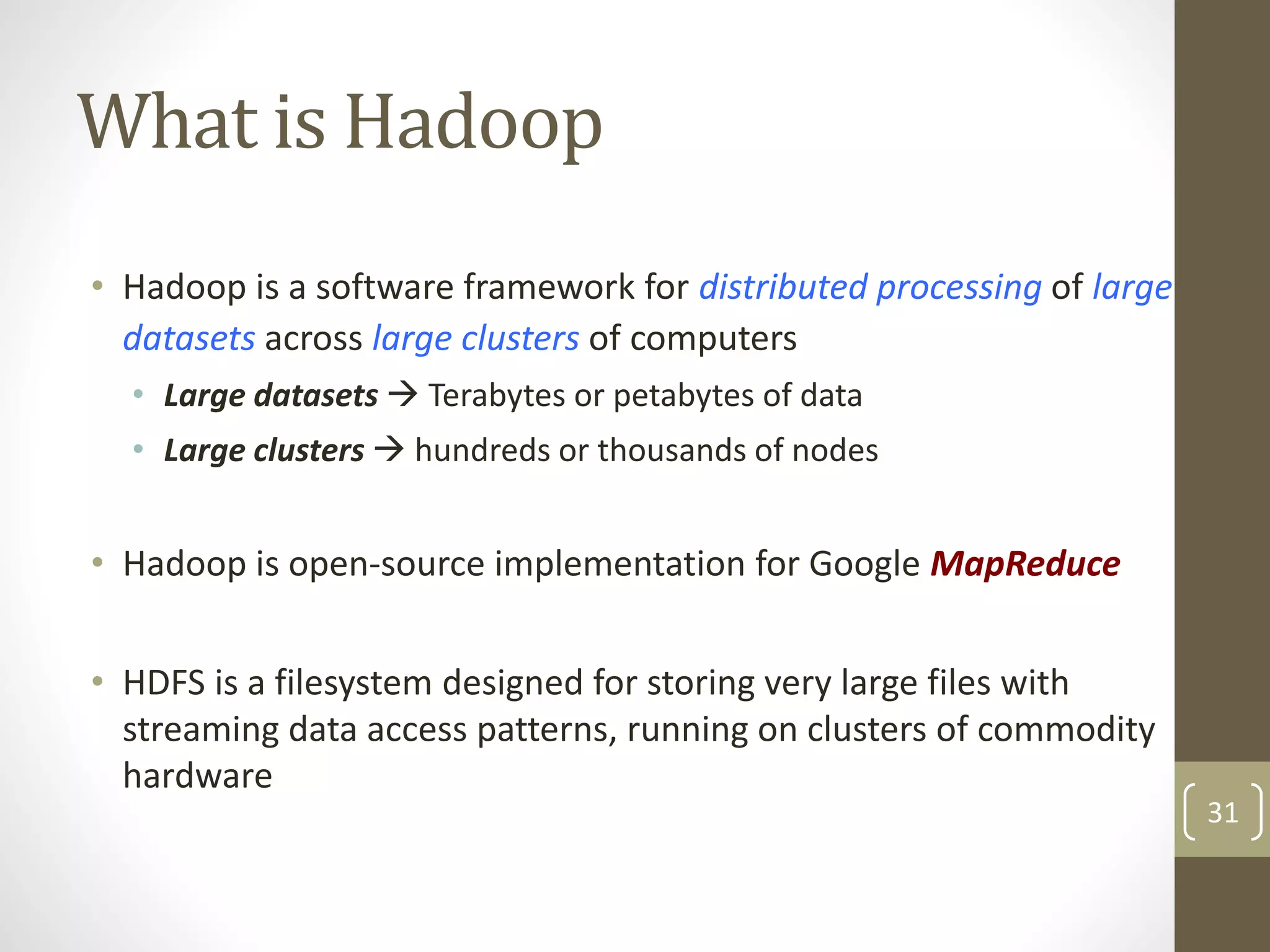 What is Hadoop

• Hadoop is a software framework for distributed processing of large datasets across large clusters of computers

• Large datasets → Terabytes or petabytes of data
• Large clusters → hundreds or thousands of nodes

• Hadoop is open-source implementation for Google MapReduce

• HDFS is a filesystem designed for storing very large files with streaming data access patterns, running on clusters of commodity hardware

31